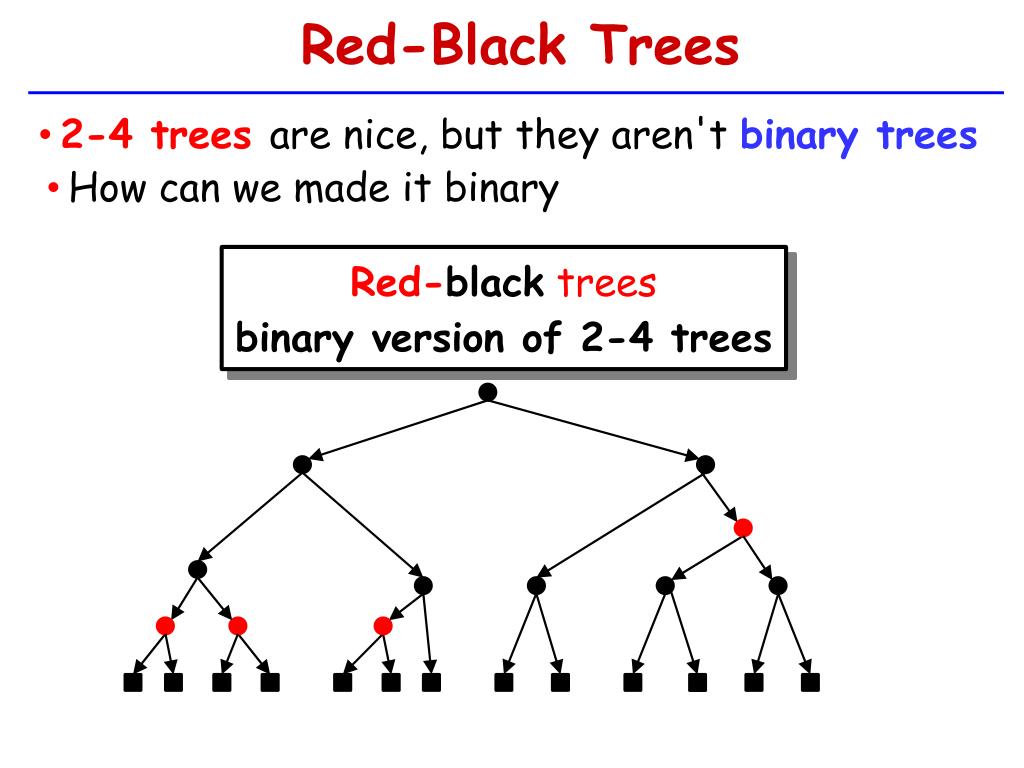 Red-Black Trees

• 2-4 trees are nice, but they aren't binary trees
• How can we made it binary

Red-black trees
binary version of 2-4 trees